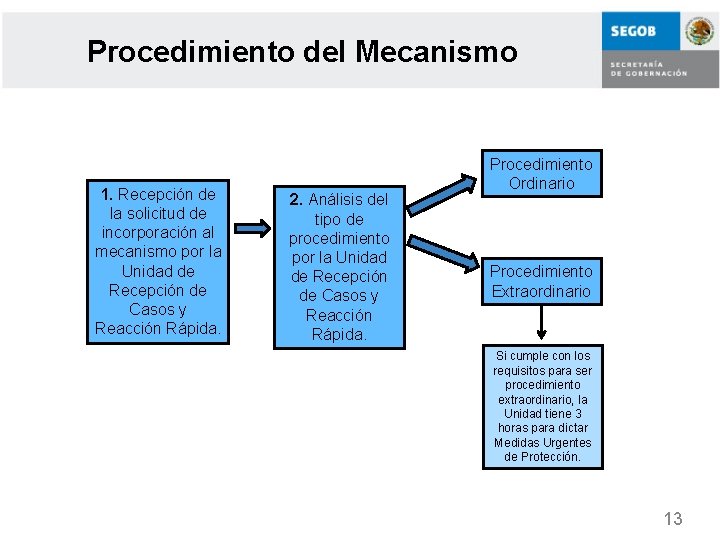 Procedimiento del Mecanismo

SEGOB
SECRETARÍA DE GOBERNACIÓN

1. Recepción de la solicitud de incorporación al mecanismo por la Unidad de Recepción de Casos y Reacción Rápida.

2. Análisis del tipo de procedimiento por la Unidad de Recepción de Casos y Reacción Rápida.

Procedimiento Ordinario

Procedimiento Extraordinario

Si cumple con los requisitos para ser procedimiento extraordinario, la Unidad tiene 3 horas para dictar Medidas Urgentes de Protección.

13